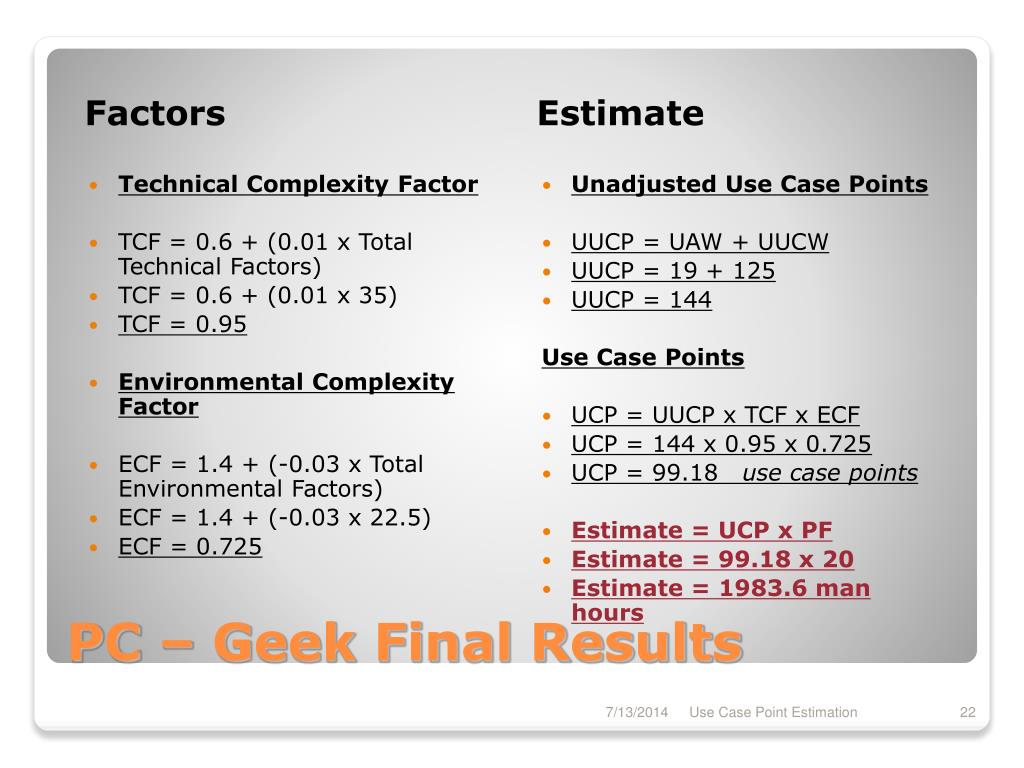 Factors

- Technical Complexity Factor

- TCF = 0.6 + (0.01 x Total Technical Factors)
- TCF = 0.6 + (0.01 x 35)
- TCF = 0.95

- Environmental Complexity Factor

- ECF = 1.4 + (-0.03 x Total Environmental Factors)
- ECF = 1.4 + (-0.03 x 22.5)
- ECF = 0.725

Estimate

- Unadjusted Use Case Points

- UUCP = UAW + UUCW
- UUCP = 19 + 125
- UUCP = 144

Use Case Points

- UCP = UUCP x TCF x ECF
- UCP = 144 x 0.95 x 0.725
- UCP = 99.18 use case points

- Estimate = UCP x PF
- Estimate = 99.18 x 20
- Estimate = 1983.6 man hours

PC – Geek Final Results

7/13/2014 Use Case Point Estimation 22